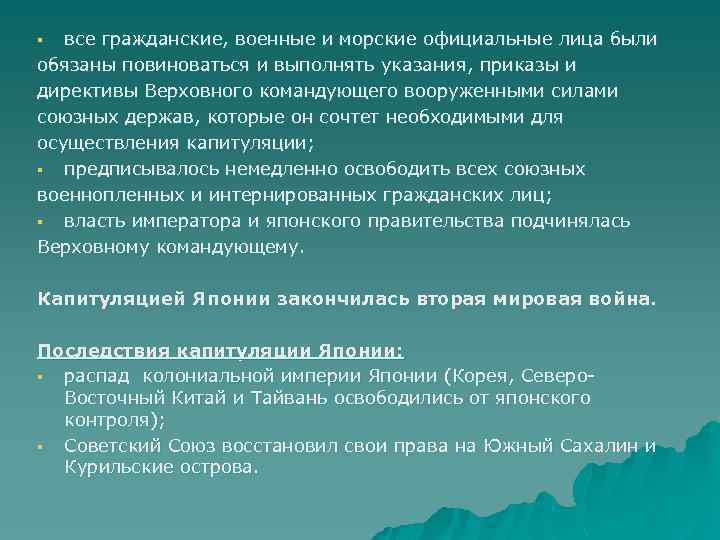 ▪ все гражданские, военные и морские официальные лица были обязаны повиноваться и выполнять указания, приказы и директивы Верховного командующего вооруженными силами союзных держав, которые он сочтет необходимыми для осуществления капитуляции;
▪ предписывалось немедленно освободить всех союзных военнопленных и интернированных гражданских лиц;
▪ власть императора и японского правительства подчинялась Верховному командующему.

Капитуляцией Японии закончилась вторая мировая война.

Последствия капитуляции Японии:
▪ распад колониальной империи Японии (Корея, Северо-Восточный Китай и Тайвань освободились от японского контроля);
▪ Советский Союз восстановил свои права на Южный Сахалин и Курильские острова.